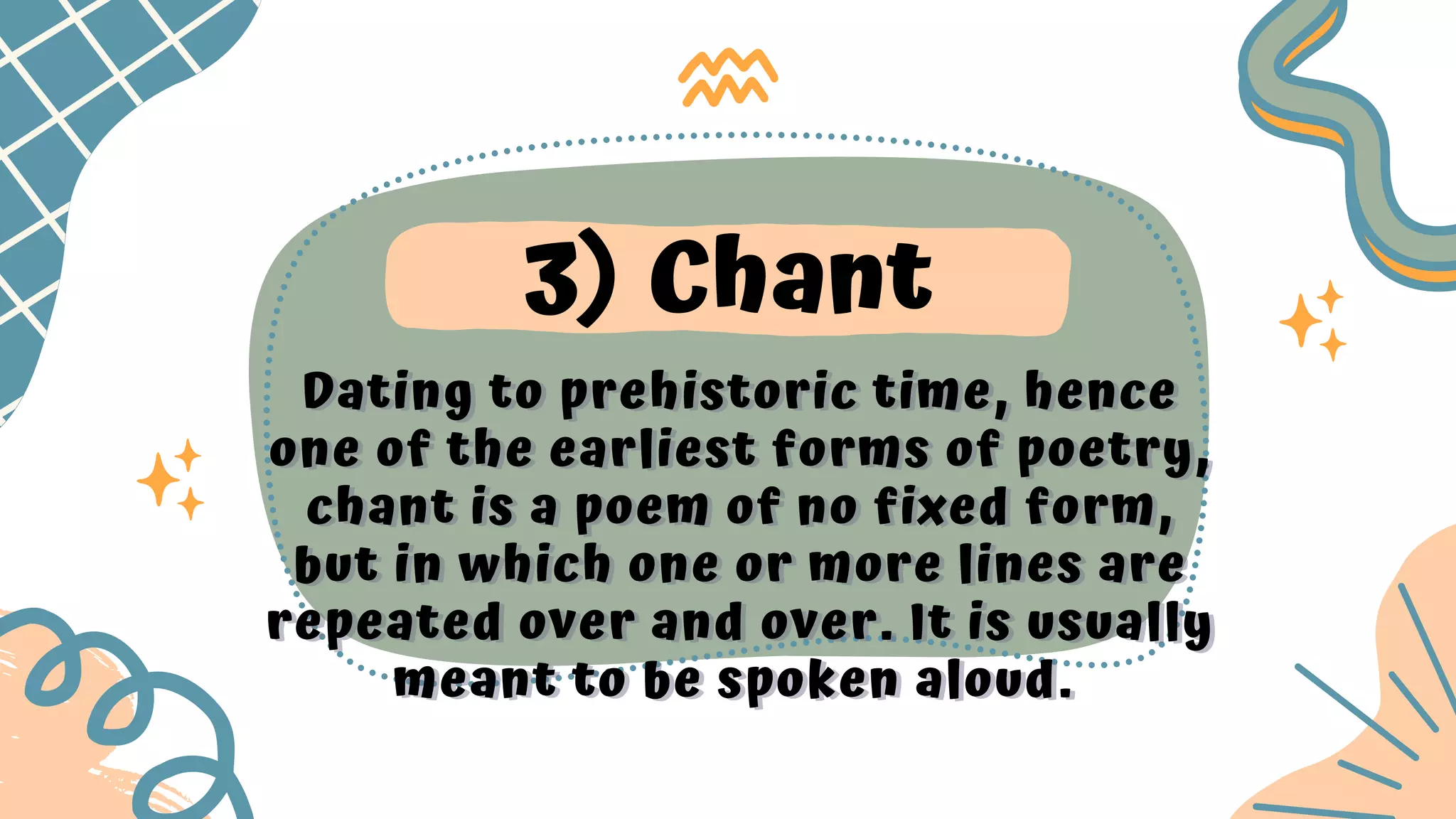 3) Chant

Dating to prehistoric time, hence one of the earliest forms of poetry, chant is a poem of no fixed form, but in which one or more lines are repeated over and over. It is usually meant to be spoken aloud.